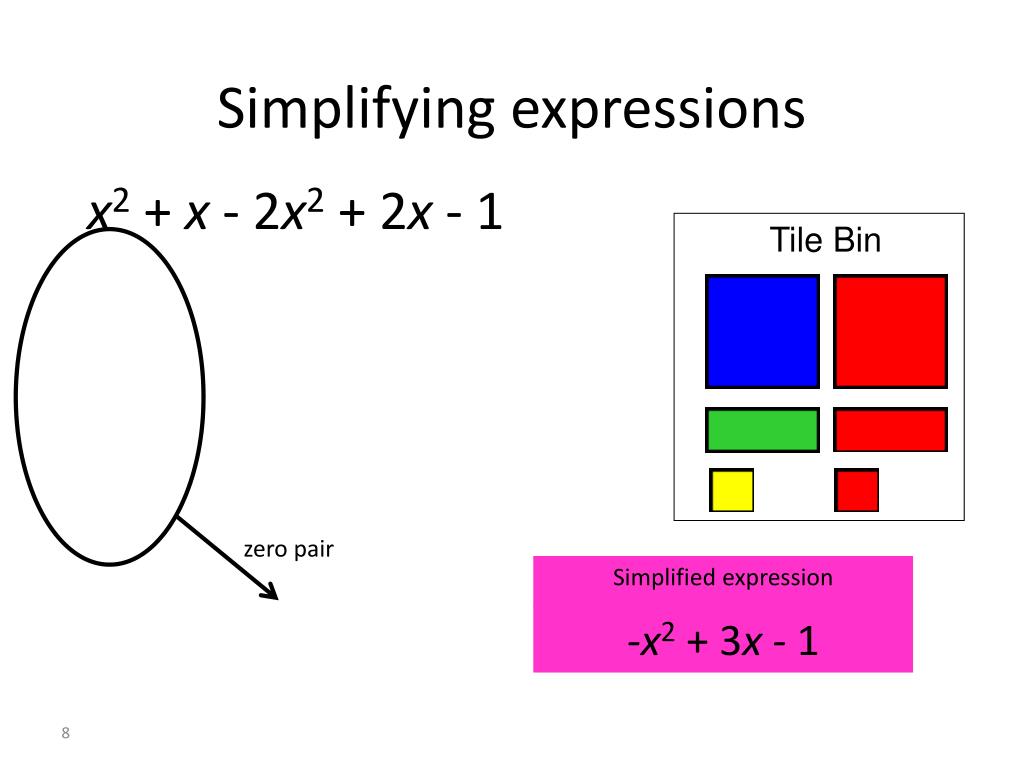 Simplifying expressions

$x^2 + x - 2x^2 + 2x - 1$

Tile Bin

zero pair

Simplified expression

$-x^2 + 3x - 1$

8